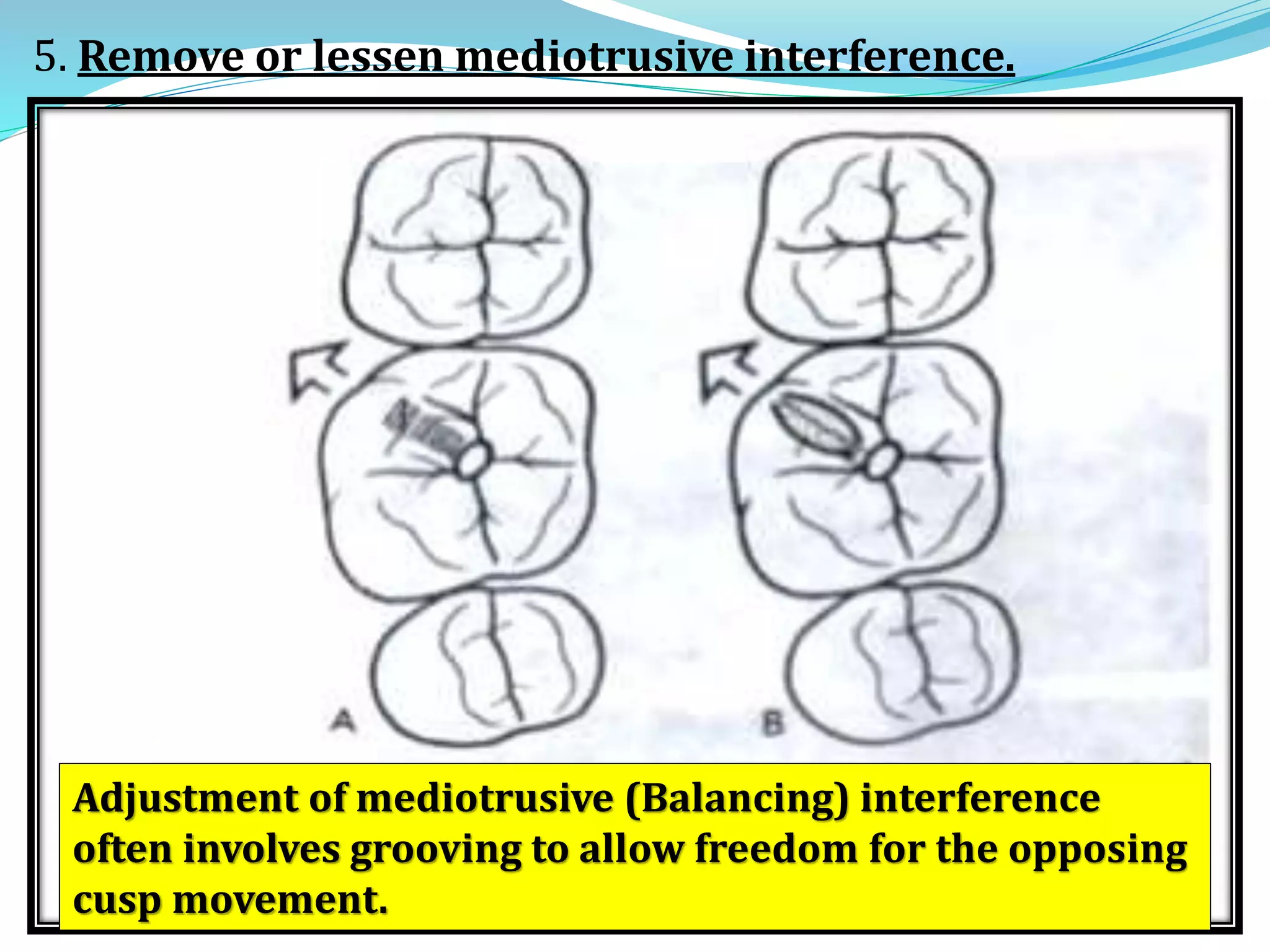 5. Remove or lessen mediotrusive interference.

A

B

Adjustment of mediotrusive (Balancing) interference often involves grooving to allow freedom for the opposing cusp movement.